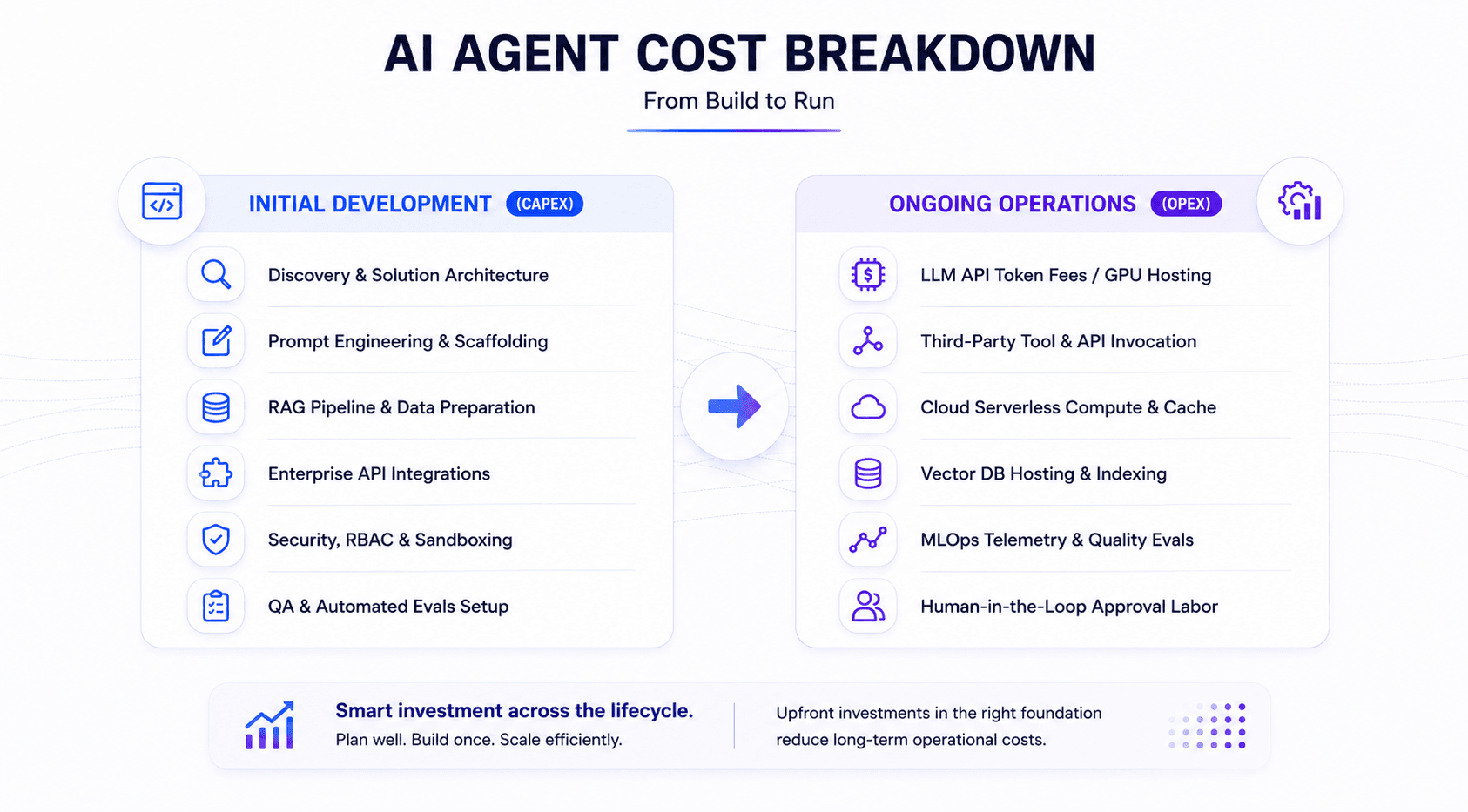 AI AGENT COST BREAKDOWN

From Build to Run

INITIAL DEVELOPMENT (CAPEX)

Discovery & Solution Architecture

Prompt Engineering & Scaffolding

RAG Pipeline & Data Preparation

Enterprise API Integrations

Security, RBAC & Sandboxing

QA & Automated Evals Setup

ONGOING OPERATIONS (OPEX)

LLM API Token Fees / GPU Hosting

Third-Party Tool & API Invocation

Cloud Serverless Compute & Cache

Vector DB Hosting & Indexing

MLOps Telemetry & Quality Evals

Human-in-the-Loop Approval Labor

Smart investment across the lifecycle.

Plan well. Build once. Scale efficiently.

Upfront investments in the right foundation reduce long-term operational costs.